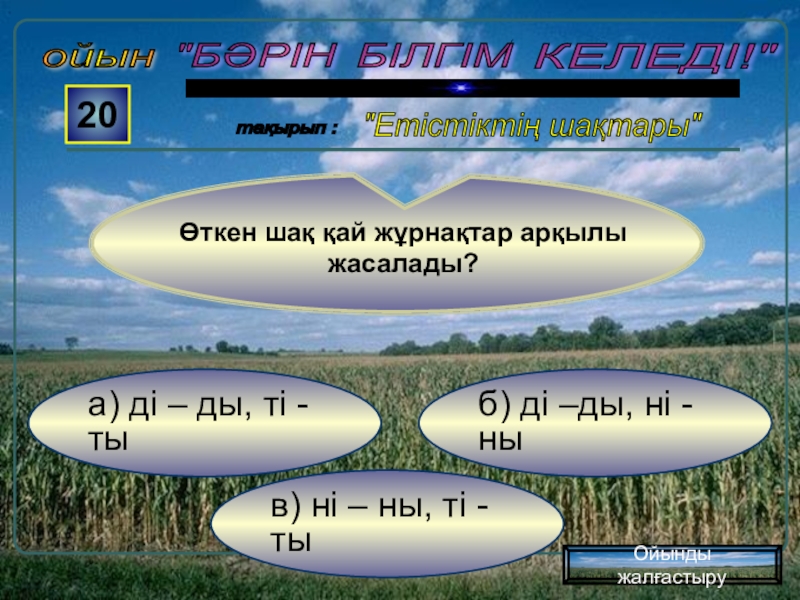 ойын "БӘРІН БІЛГІМ КЕЛЕДІ!"

20

тақырып : "Етістіктің шақтары"

Өткен шақ қай жұрнақтар арқылы жасалады?

а) ді – ды, ті - ты

б) ді –ды, ні - ны

в) ні – ны, ті - ты

Ойынды жалғастыру